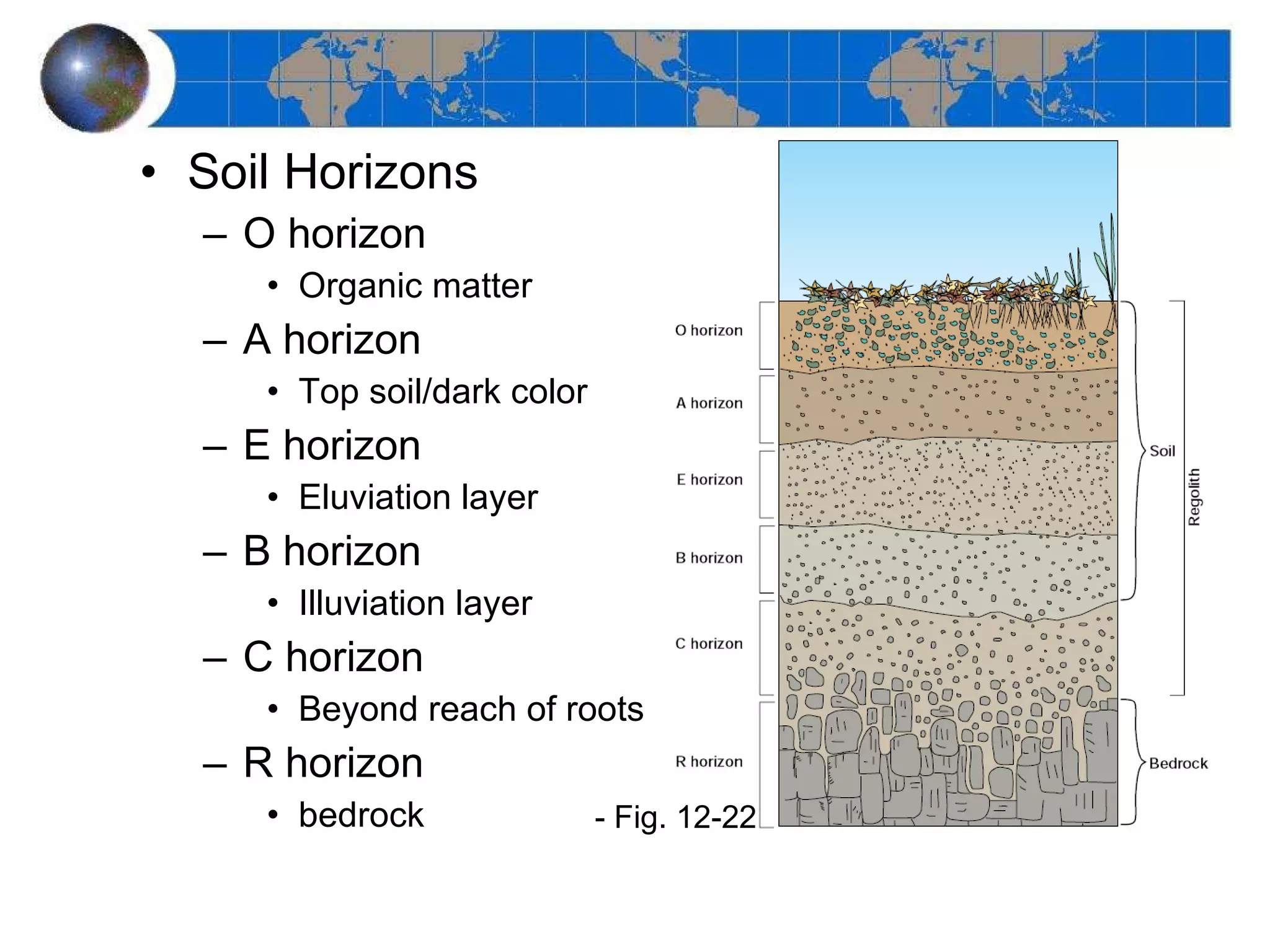 • Soil Horizons
– O horizon
• Organic matter
– A horizon
• Top soil/dark color
– E horizon
• Eluviation layer
– B horizon
• Illuviation layer
– C horizon
• Beyond reach of roots
– R horizon
• bedrock

- Fig. 12-22

O horizon
A horizon
E horizon
B horizon
C horizon
R horizon

Soil
Regolith
Bedrock